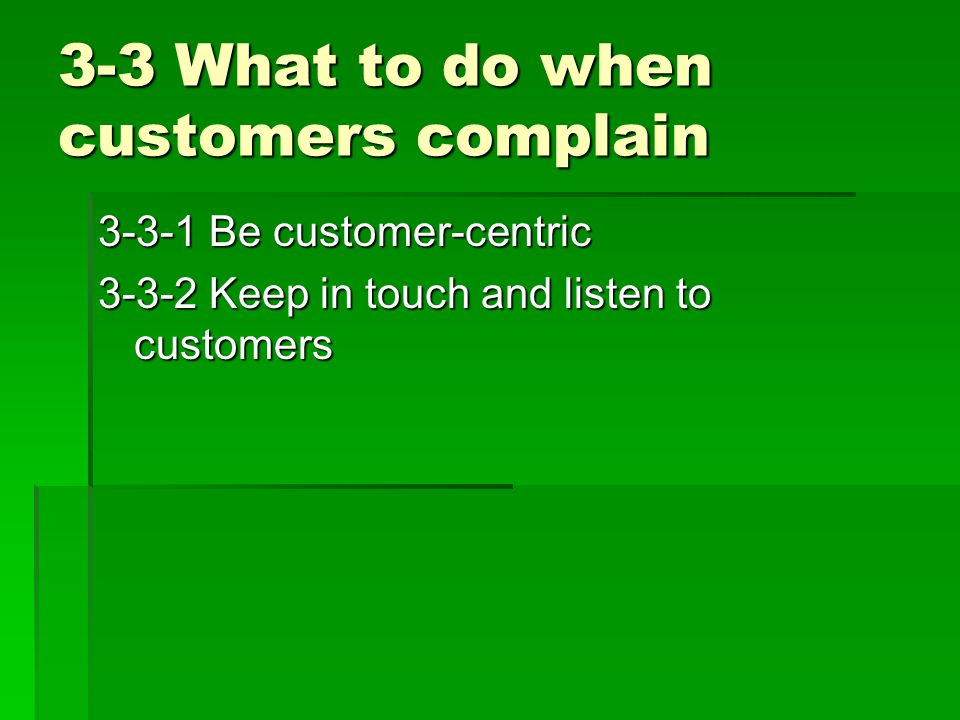 3-3 What to do when customers complain

3-3-1 Be customer-centric

3-3-2 Keep in touch and listen to customers